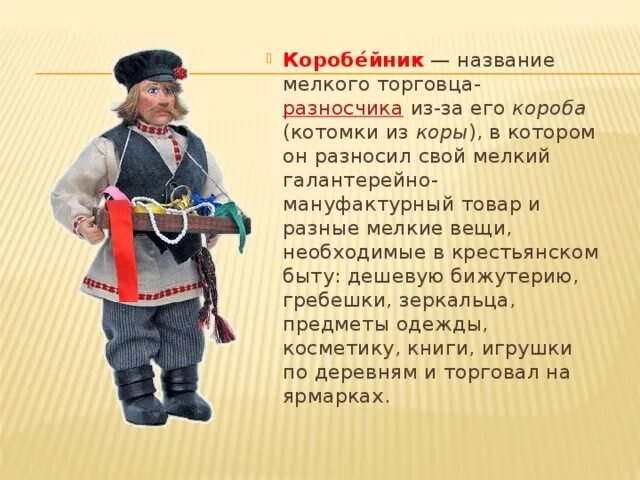 Коробе́йник — название мелкого торговца-разносчика из-за его короба (котомки из коры), в котором он разносил свой мелкий галантерейно-мануфактурный товар и разные мелкие вещи, необходимые в крестьянском быту: дешевую бижутерию, гребешки, зеркальца, предметы одежды, косметику, книги, игрушки по деревням и торговал на ярмарках.